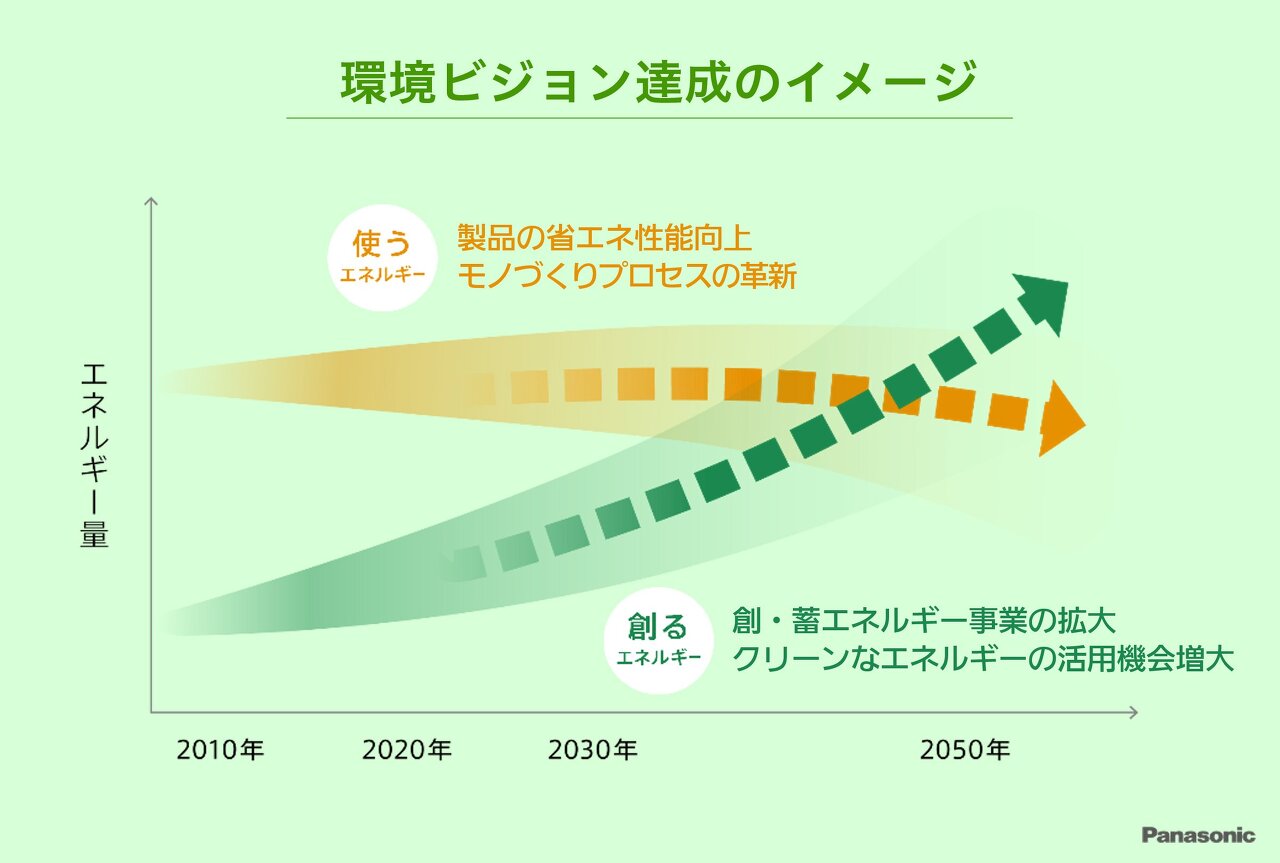 環境ビジョン達成のイメージ

使う
エネルギー

製品の省エネ性能向上
モノづくりプロセスの革新

エネルギー量

創る
エネルギー

創・蓄エネルギー事業の拡大
クリーンなエネルギーの活用機会増大

2010年
2020年
2030年
2050年

Panasonic